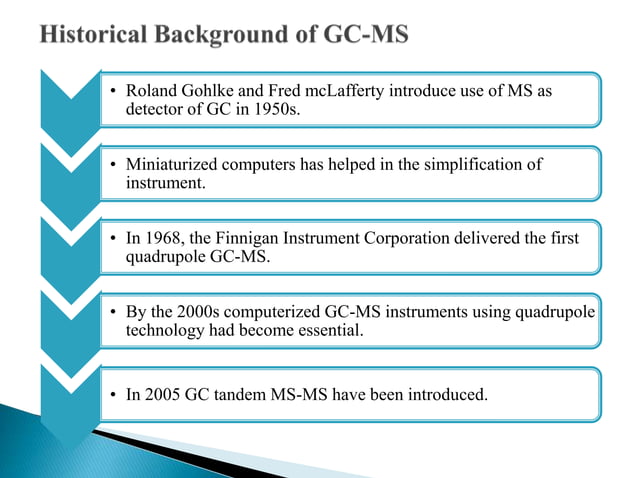 Historical Background of GC-MS

• Roland Gohlke and Fred mcLafferty introduce use of MS as detector of GC in 1950s.

• Miniaturized computers has helped in the simplification of instrument.

• In 1968, the Finnigan Instrument Corporation delivered the first quadrupole GC-MS.

• By the 2000s computerized GC-MS instruments using quadrupole technology had become essential.

• In 2005 GC tandem MS-MS have been introduced.